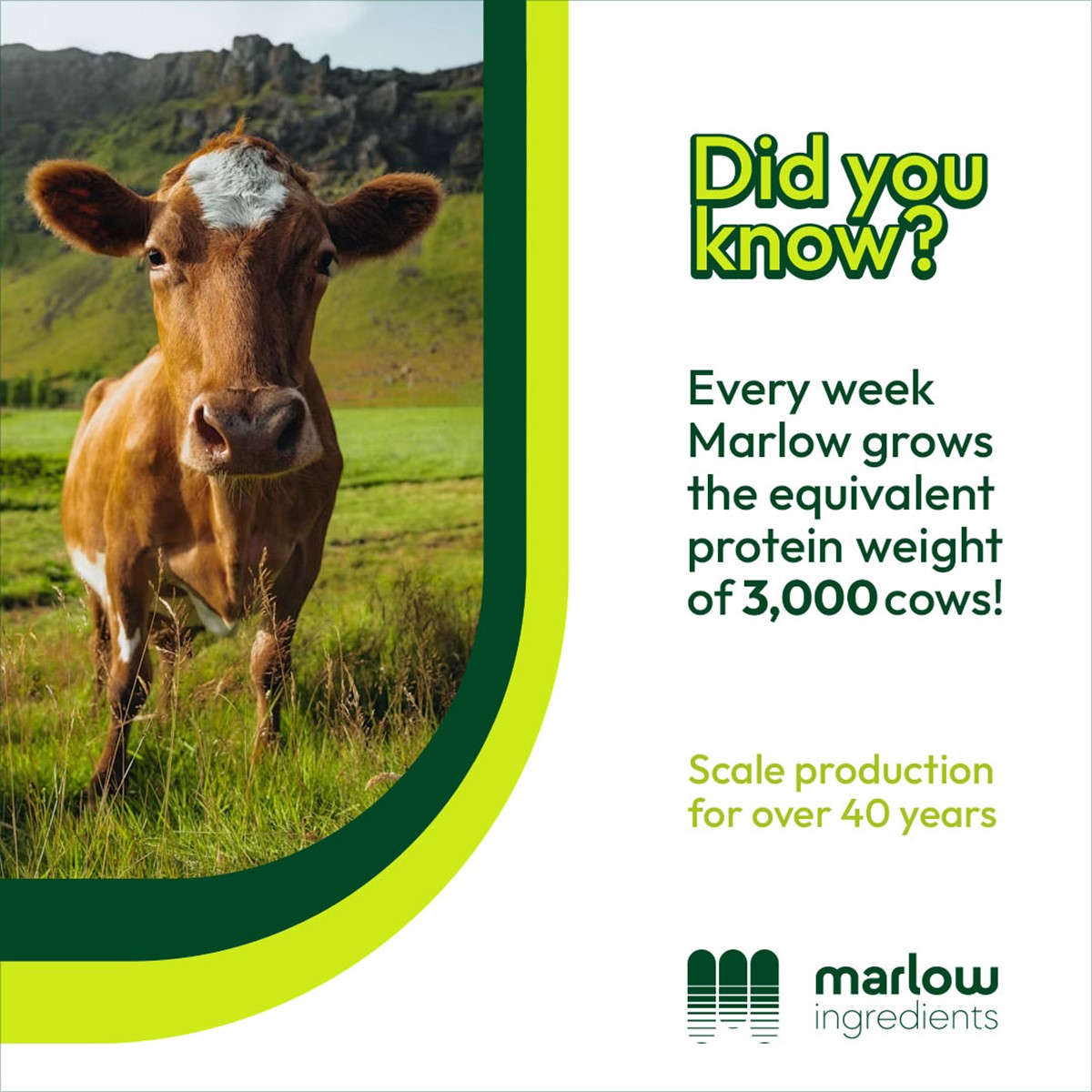 Did you know?

Every week Marlow grows the equivalent protein weight of 3,000 cows!

Scale production for over 40 years

marlow ingredients